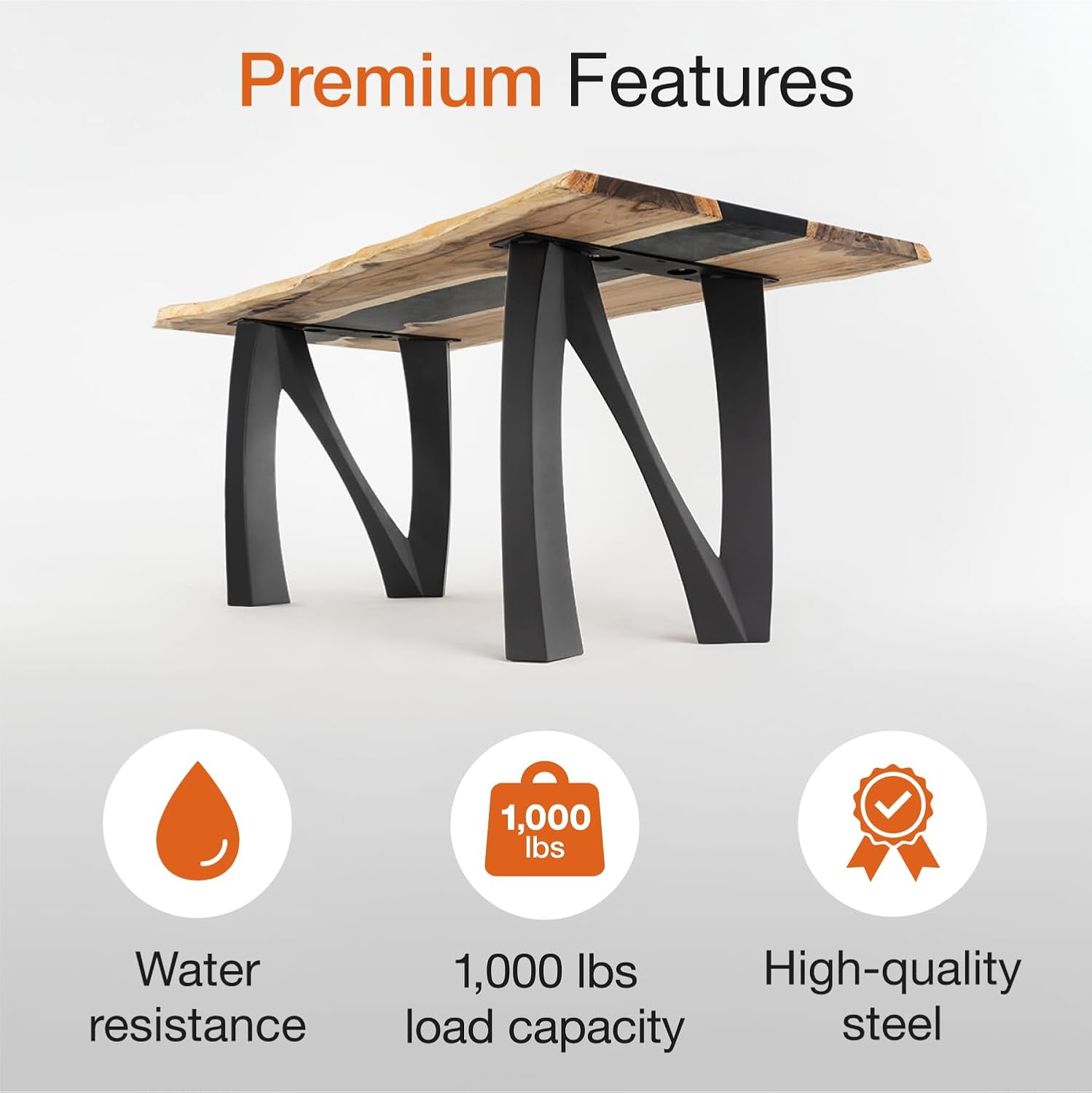 Premium Features

1,000
lbs

Water
resistance

1,000 lbs
load capacity

High-quality
steel